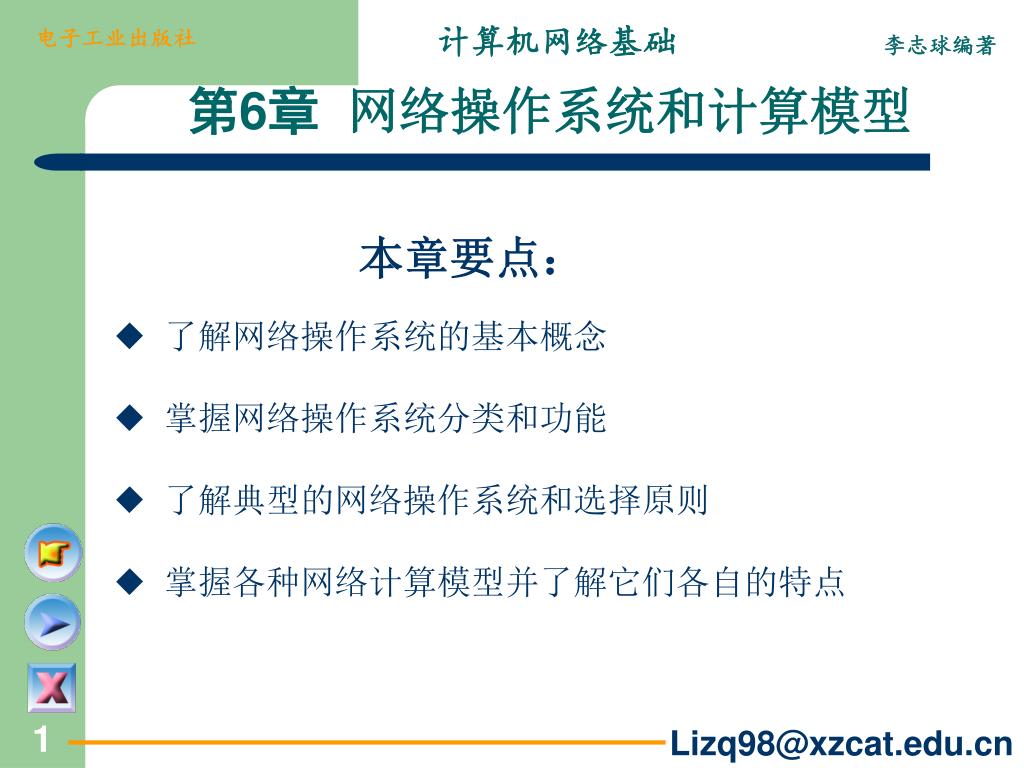 电子工业出版社

计算机网络基础

李志球编著

第6章 网络操作系统和计算模型

本章要点：

◆ 了解网络操作系统的基本概念

◆ 掌握网络操作系统分类和功能

◆ 了解典型的网络操作系统和选择原则

◆ 掌握各种网络计算模型并了解它们各自的特点

1

Lizq98@xzcat.edu.cn